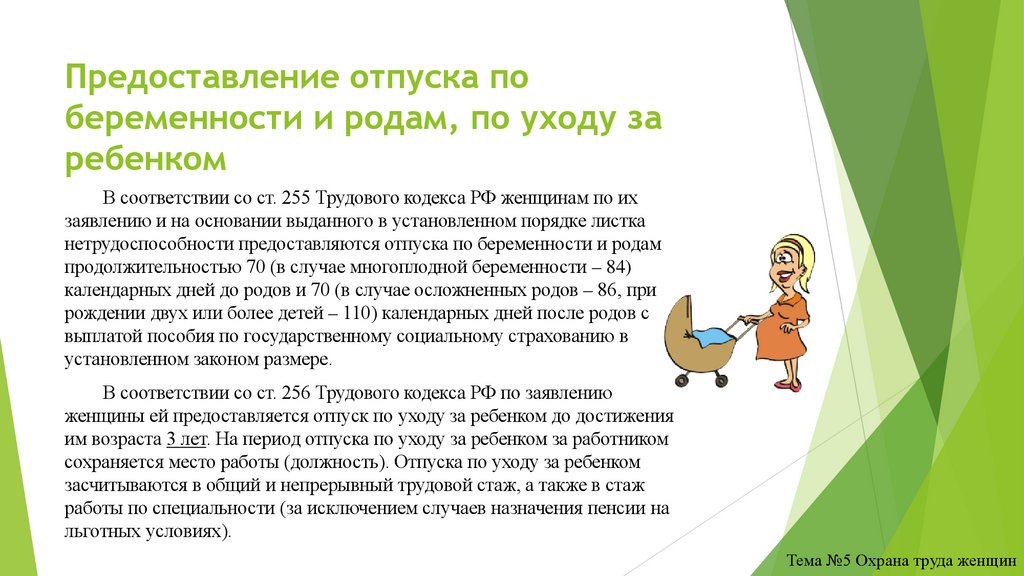 Предоставление отпуска по беременности и родам, по уходу за ребенком

В соответствии со ст. 255 Трудового кодекса РФ женщинам по их заявлению и на основании выданного в установленном порядке листка нетрудоспособности предоставляются отпуска по беременности и родам продолжительностью 70 (в случае многоплодной беременности – 84) календарных дней до родов и 70 (в случае осложненных родов – 86, при рождении двух или более детей – 110) календарных дней после родов с выплатой пособия по государственному социальному страхованию в установленном законом размере.

В соответствии со ст. 256 Трудового кодекса РФ по заявлению женщины ей предоставляется отпуск по уходу за ребенком до достижения им возраста 3 лет. На период отпуска по уходу за ребенком за работником сохраняется место работы (должность). Отпуска по уходу за ребенком засчитываются в общий и непрерывный трудовой стаж, а также в стаж работы по специальности (за исключением случаев назначения пенсии на льготных условиях).

Тема №5 Охрана труда женщин